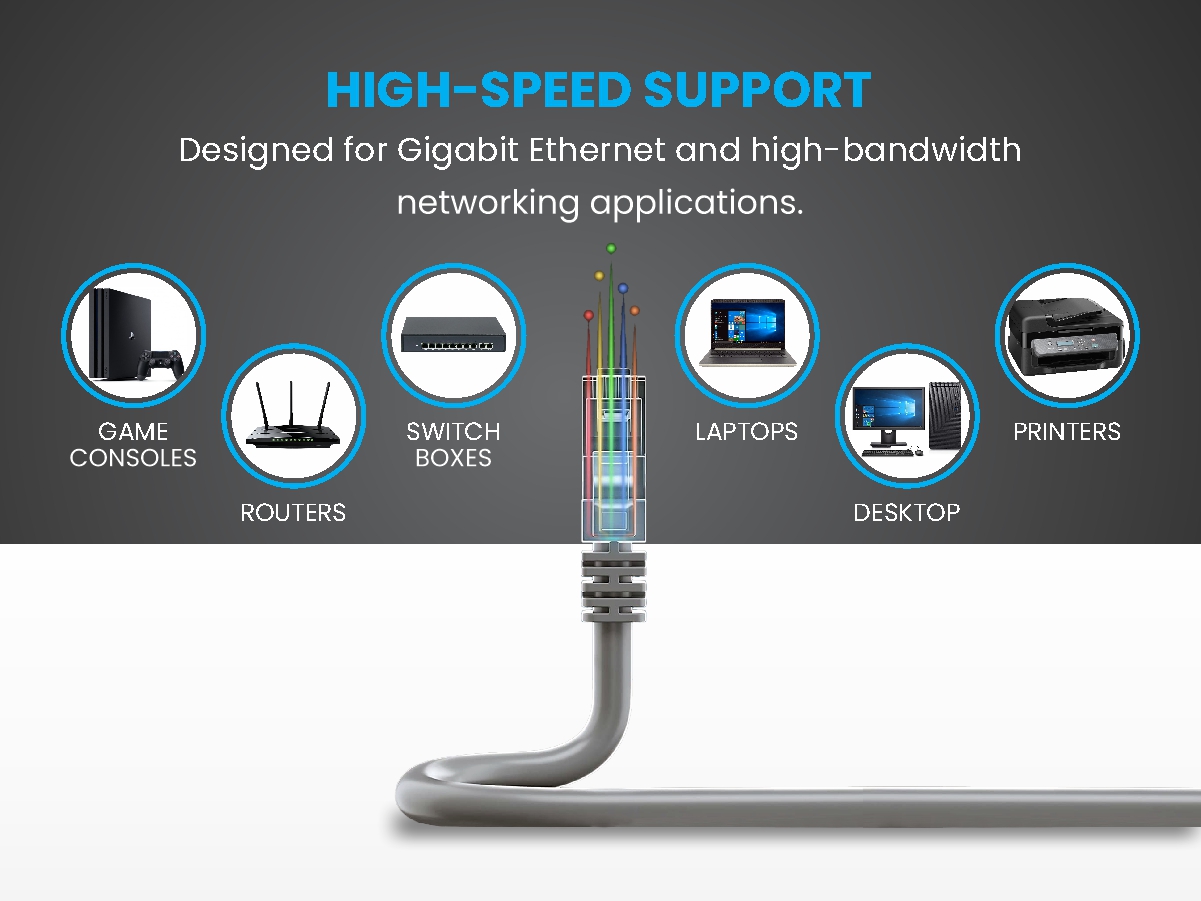 HIGH-SPEED SUPPORT

Designed for Gigabit Ethernet and high-bandwidth networking applications.

GAME CONSOLES

ROUTERS

SWITCH BOXES

LAPTOPS

DESKTOP

PRINTERS